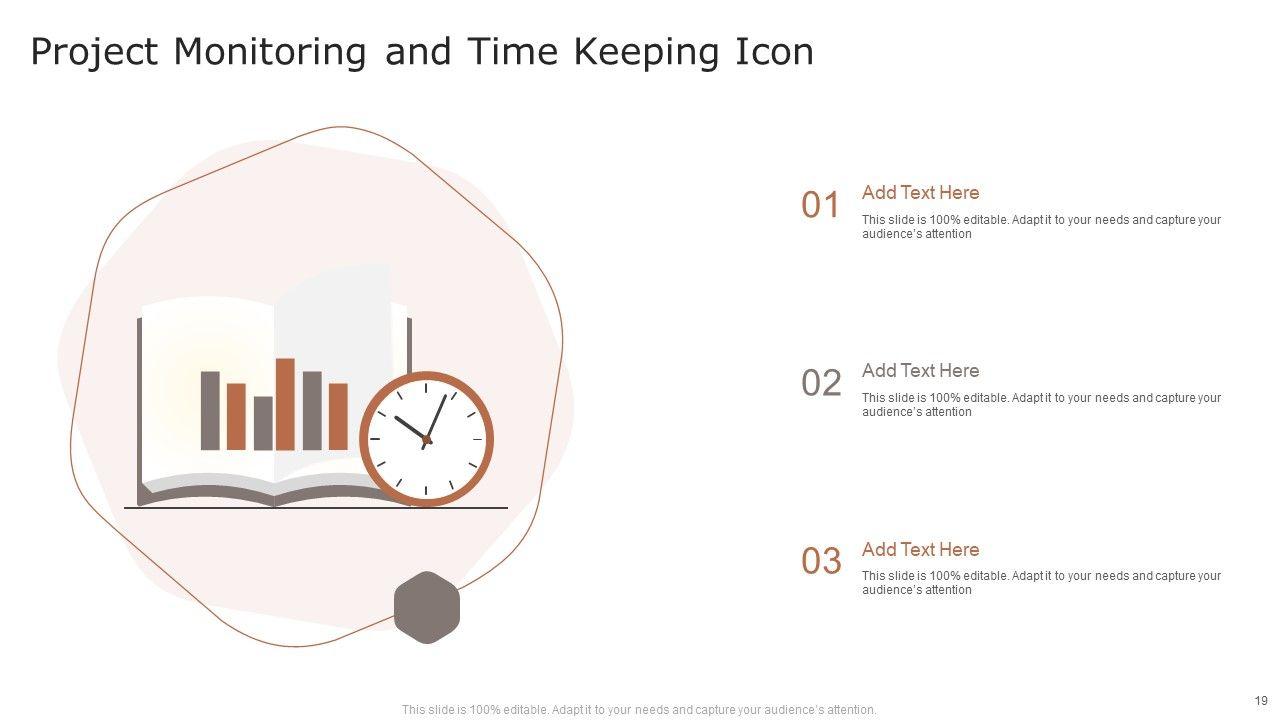 Project Monitoring and Time Keeping Icon

01
Add Text Here
This slide is 100% editable. Adapt it to your needs and capture your audience's attention

02
Add Text Here
This slide is 100% editable. Adapt it to your needs and capture your audience's attention

03
Add Text Here
This slide is 100% editable. Adapt it to your needs and capture your audience's attention

This slide is 100% editable. Adapt it to your needs and capture your audience's attention.

19